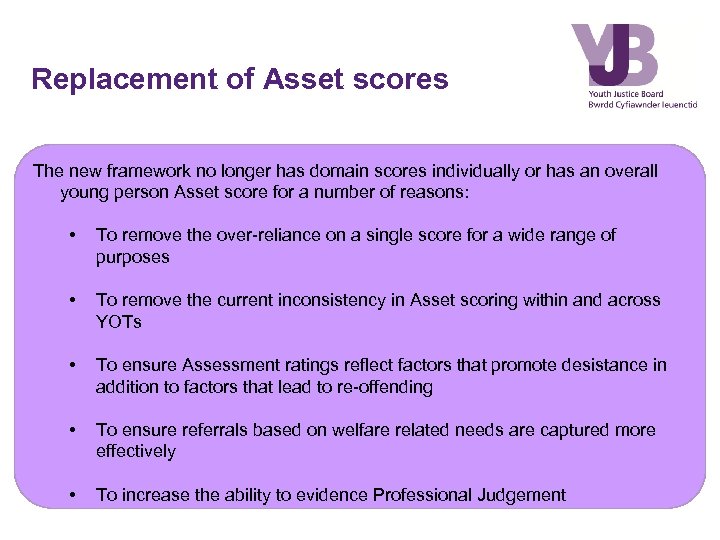 Replacement of Asset scores

YJB
Youth Justice Board
Bwrdd Cyfiawnder Ieuenctid

The new framework no longer has domain scores individually or has an overall young person Asset score for a number of reasons:

• To remove the over-reliance on a single score for a wide range of purposes

• To remove the current inconsistency in Asset scoring within and across YOTs

• To ensure Assessment ratings reflect factors that promote desistance in addition to factors that lead to re-offending

• To ensure referrals based on welfare related needs are captured more effectively

• To increase the ability to evidence Professional Judgement